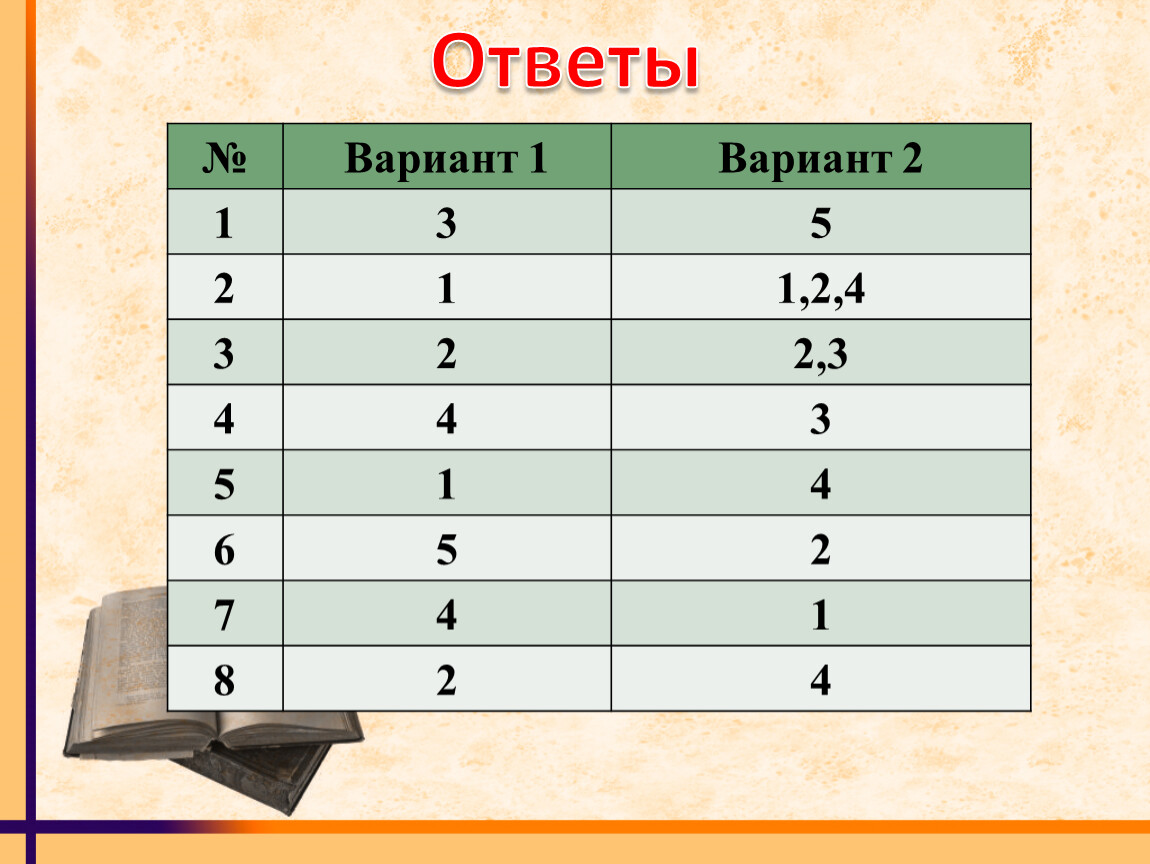 Ответы

| № | Вариант 1 | Вариант 2 |
|---|---|---|
| 1 | 3 | 5 |
| 2 | 1 | 1,2,4 |
| 3 | 2 | 2,3 |
| 4 | 4 | 3 |
| 5 | 1 | 4 |
| 6 | 5 | 2 |
| 7 | 4 | 1 |
| 8 | 2 | 4 |